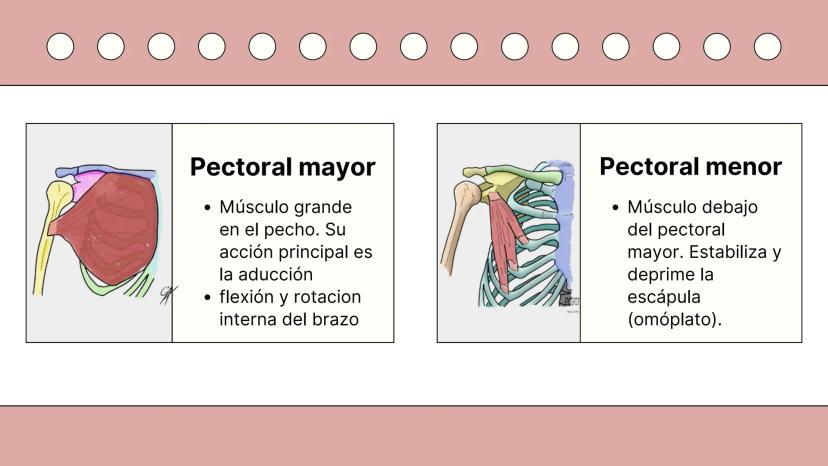 Pectoral mayor

• Músculo grande en el pecho. Su acción principal es la aducción
• flexión y rotacion interna del brazo

Pectoral menor

• Músculo debajo del pectoral mayor. Estabiliza y deprime la escápula (omóplato).